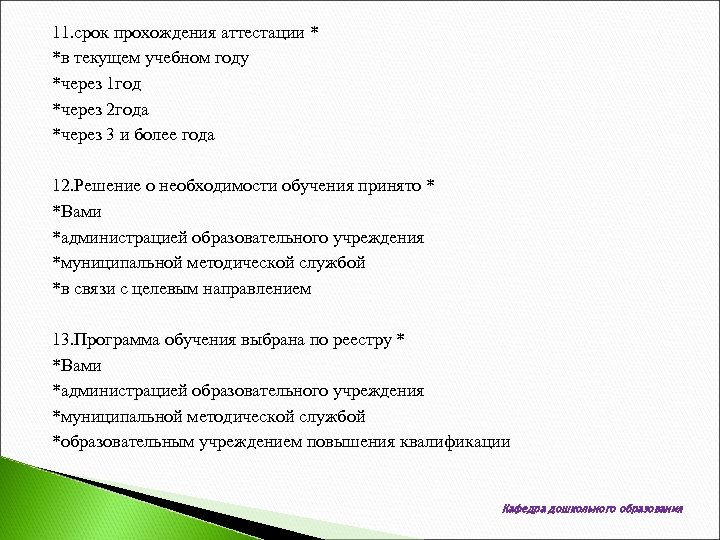 11.срок прохождения аттестации *
*в текущем учебном году
*через 1год
*через 2года
*через 3 и более года

12.Решение о необходимости обучения принято *
*Вами
*администрацией образовательного учреждения
*муниципальной методической службой
*в связи с целевым направлением

13.Программа обучения выбрана по реестру *
*Вами
*администрацией образовательного учреждения
*муниципальной методической службой
*образовательным учреждением повышения квалификации

Кафедра дошкольного образования